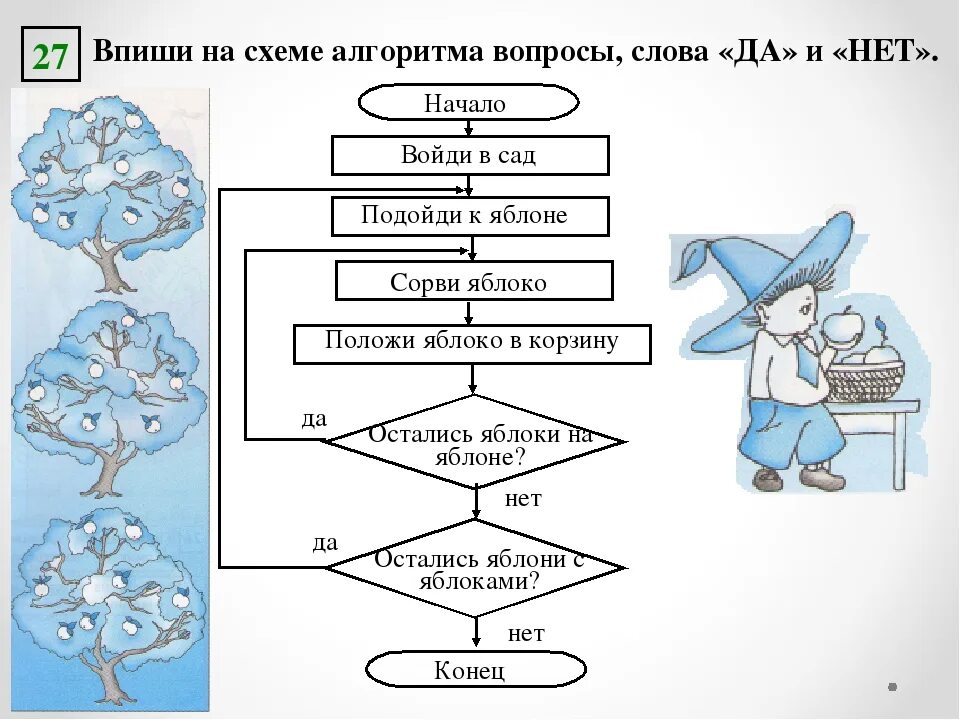 27 Впиши на схеме алгоритма вопросы, слова «ДА» и «НЕТ».

Начало

Войди в сад

Подойди к яблоне

Сорви яблоко

Положи яблоко в корзину

да

Остались яблоки на яблоне?

нет

да

Остались яблони с яблоками?

нет

Конец